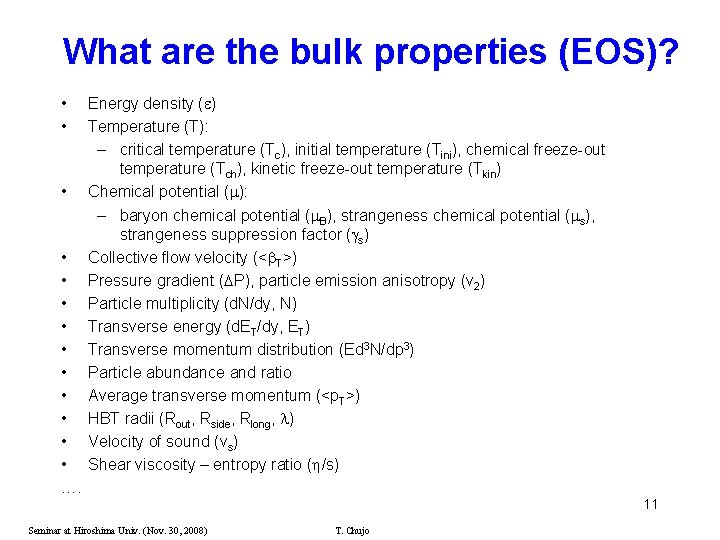 What are the bulk properties (EOS)?

• Energy density ($\varepsilon$)
• Temperature (T):
– critical temperature ($T_c$), initial temperature ($T_{ini}$), chemical freeze-out temperature ($T_{ch}$), kinetic freeze-out temperature ($T_{kin}$)
• Chemical potential ($\mu$):
– baryon chemical potential ($\mu_B$), strangeness chemical potential ($\mu_s$), strangeness suppression factor ($\gamma_s$)
• Collective flow velocity ($<\beta_T>$)
• Pressure gradient ($\Delta P$), particle emission anisotropy ($v_2$)
• Particle multiplicity (dN/dy, N)
• Transverse energy ($dE_T/dy$, $E_T$)
• Transverse momentum distribution ($Ed^3N/dp^3$)
• Particle abundance and ratio
• Average transverse momentum ($<p_T>$)
• HBT radii ($R_{out}$, $R_{side}$, $R_{long}$, $\lambda$)
• Velocity of sound ($v_s$)
• Shear viscosity – entropy ratio ($\eta/s$)
….

11

Seminar at Hiroshima Univ. (Nov. 30, 2008)

T. Chujo